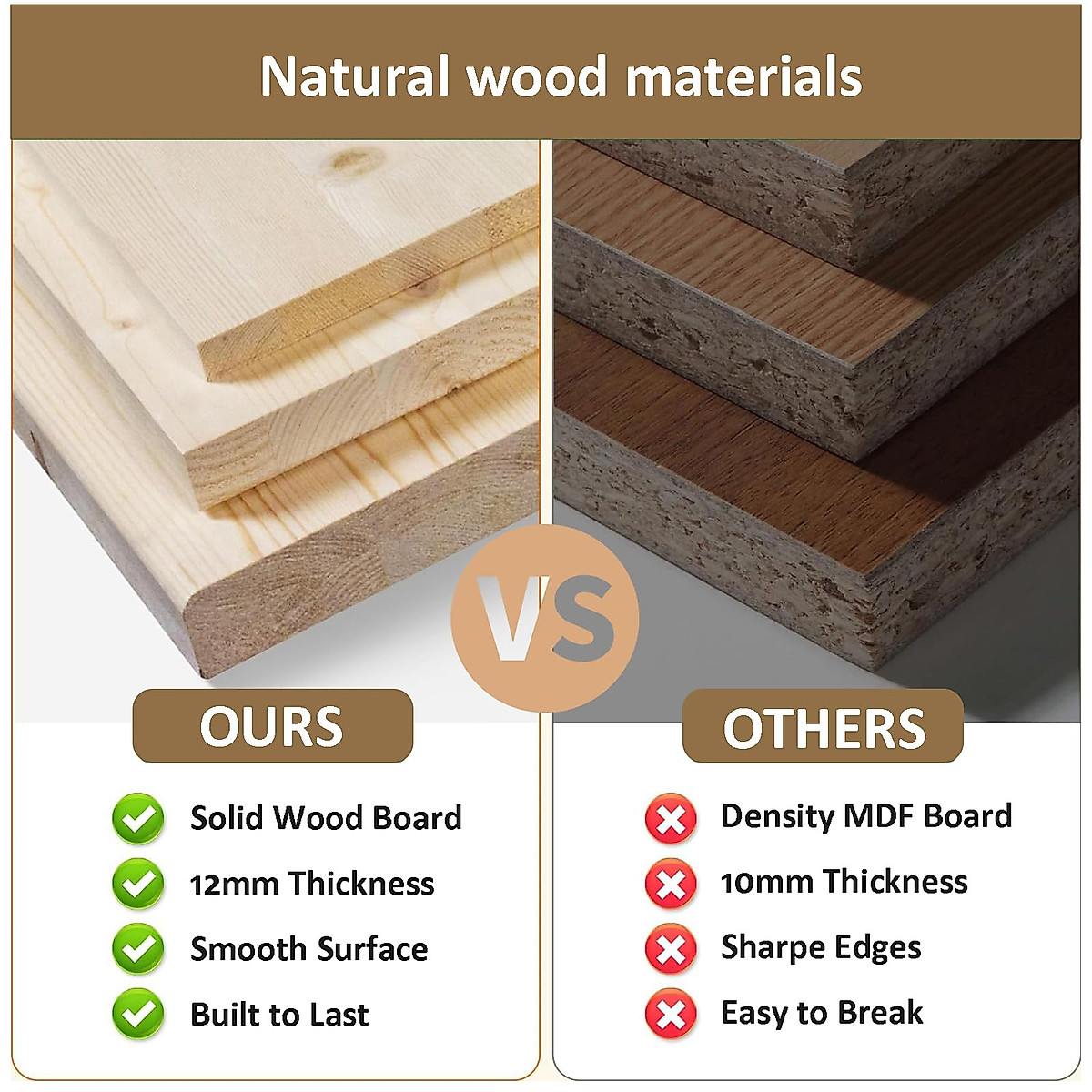 Natural wood materials

VS

OURS

Solid Wood Board
12mm Thickness
Smooth Surface
Built to Last

OTHERS

Density MDF Board
10mm Thickness
Sharpe Edges
Easy to Break